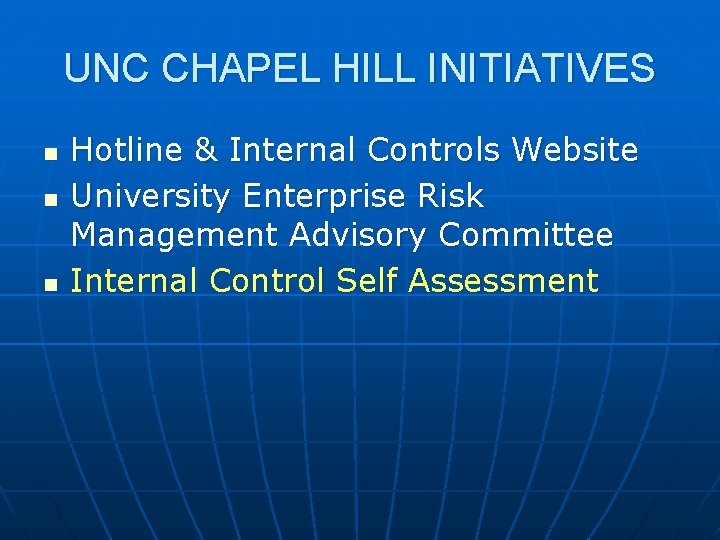 UNC CHAPEL HILL INITIATIVES

- Hotline & Internal Controls Website
- University Enterprise Risk Management Advisory Committee
- Internal Control Self Assessment